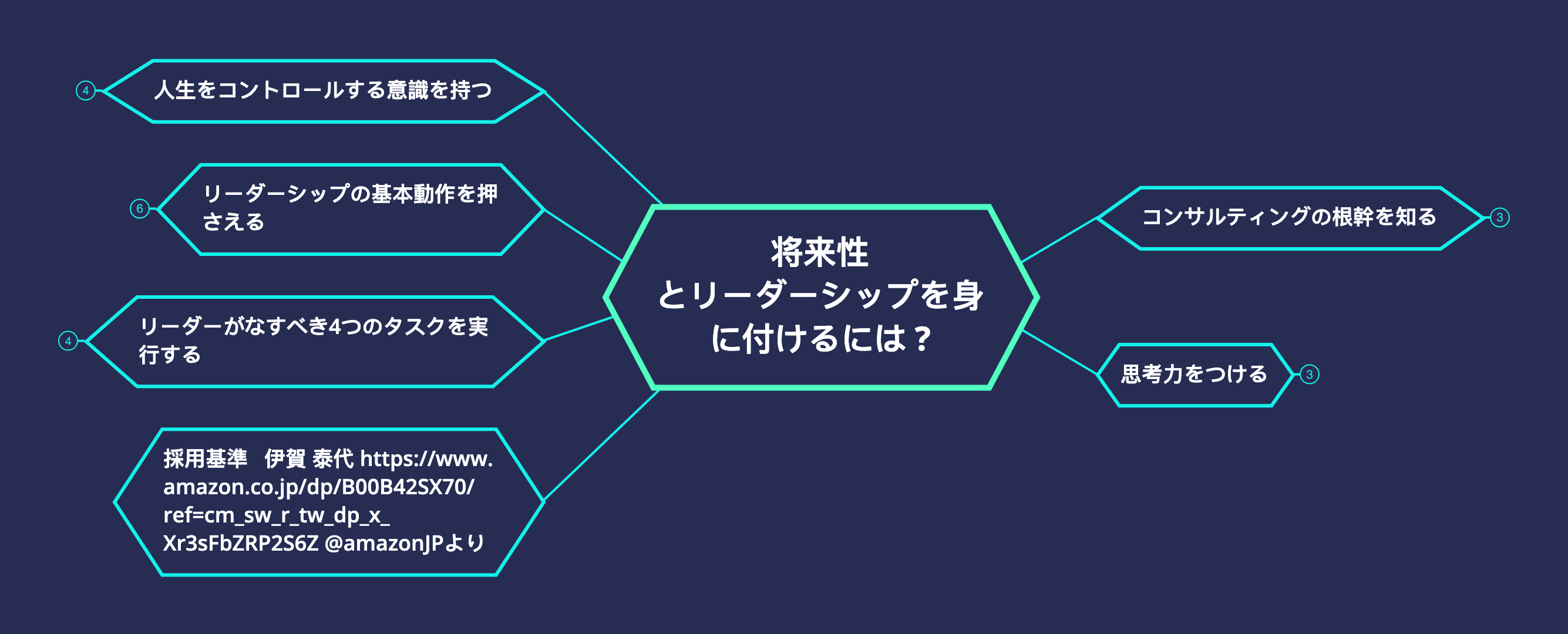 将来性
とリーダーシップを身に付けるには？

4
人生をコントロールする意識を持つ

6
リーダーシップの基本動作を押さえる

4
リーダーがなすべき4つのタスクを実行する

採用基準　伊賀 泰代 https://www.amazon.co.jp/dp/B00B42SX70/ref=cm_sw_r_tw_dp_x_Xr3sFbZRP2S6Z @amazonJPより

コンサルティングの根幹を知る
3

思考力をつける
3